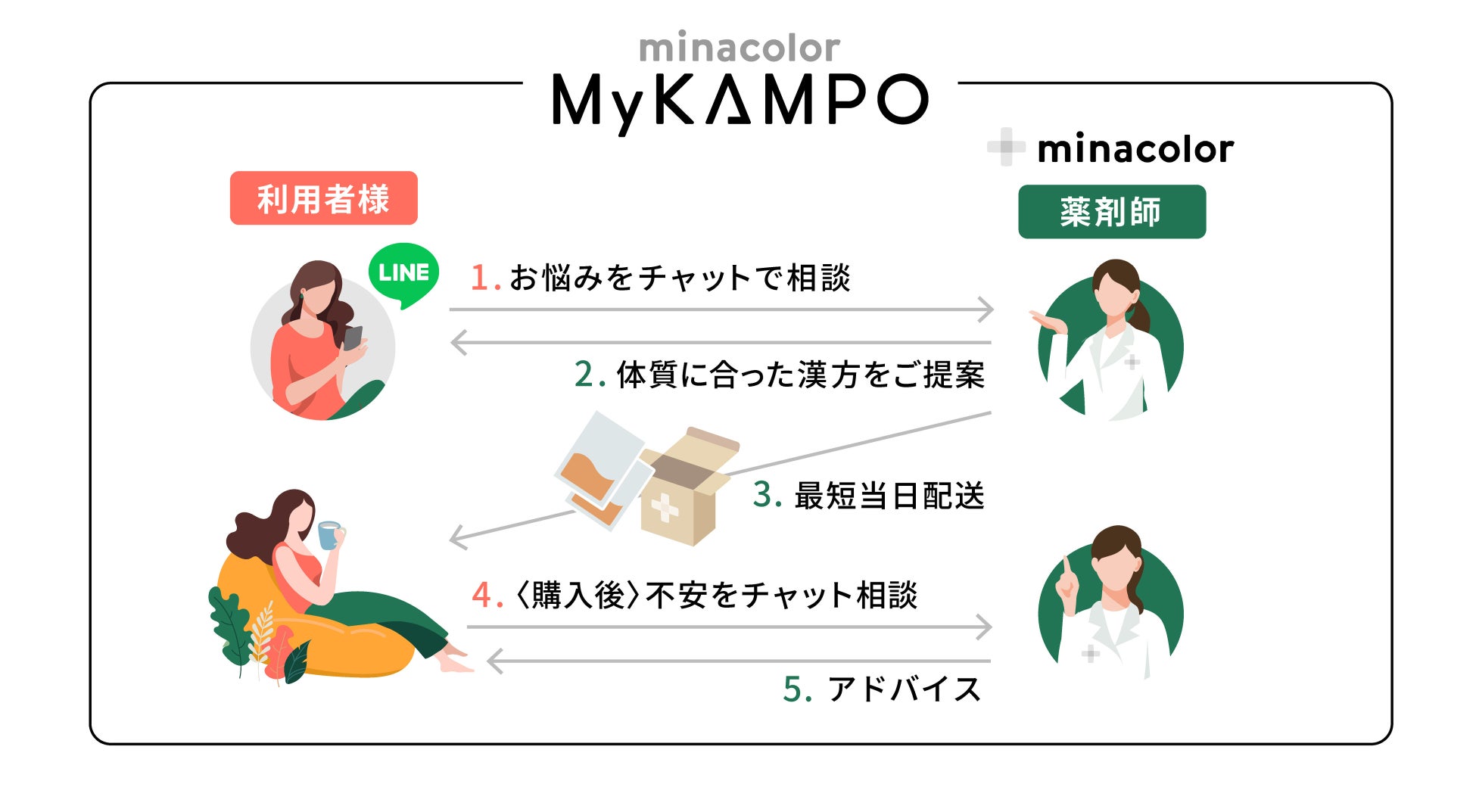 minacolor
MyKAMPO

minacolor

利用者様

薬剤師

LINE

1. お悩みをチャットで相談

2. 体質に合った漢方をご提案

3. 最短当日配送

4. 〈購入後〉不安をチャット相談

5. アドバイス